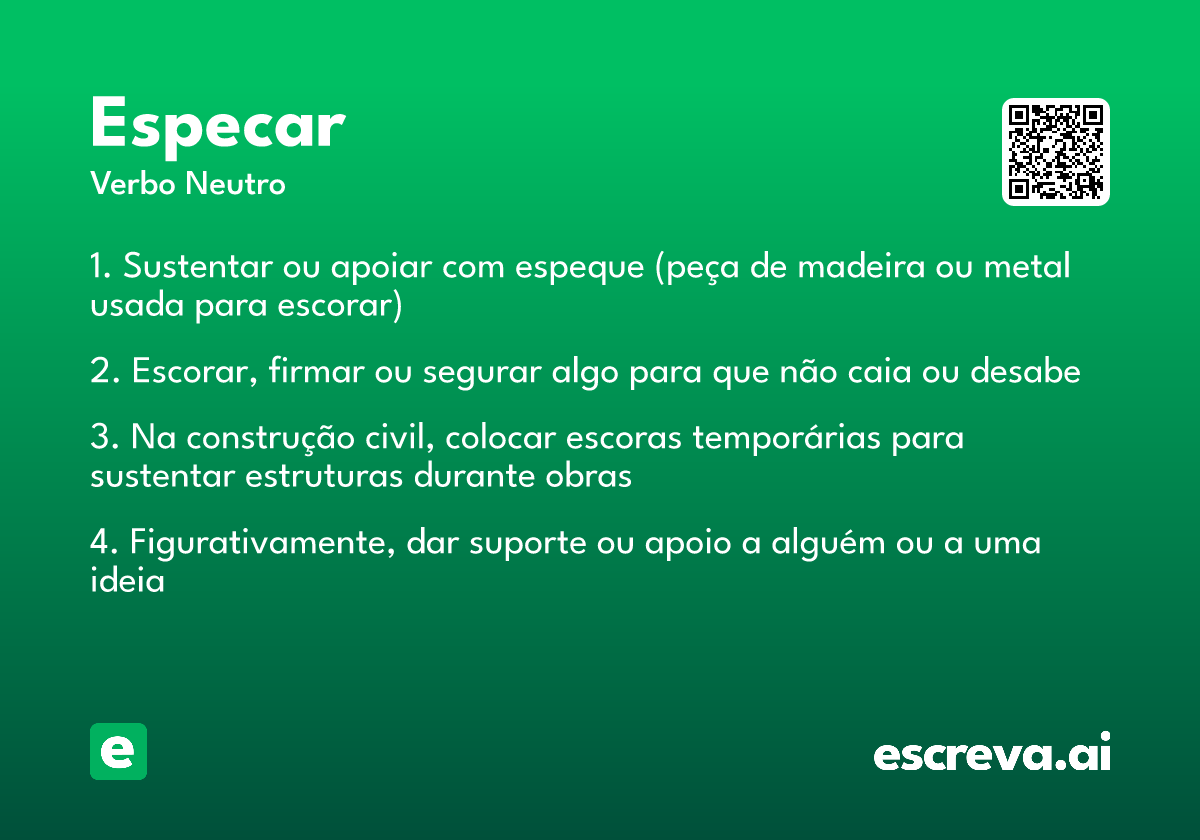 Especar
Verbo Neutro

1. Sustentar ou apoiar com espeque (peça de madeira ou metal usada para escorar)

2. Escorar, firmar ou segurar algo para que não caia ou desabe

3. Na construção civil, colocar escoras temporárias para sustentar estruturas durante obras

4. Figurativamente, dar suporte ou apoio a alguém ou a uma ideia

e

escreva.ai